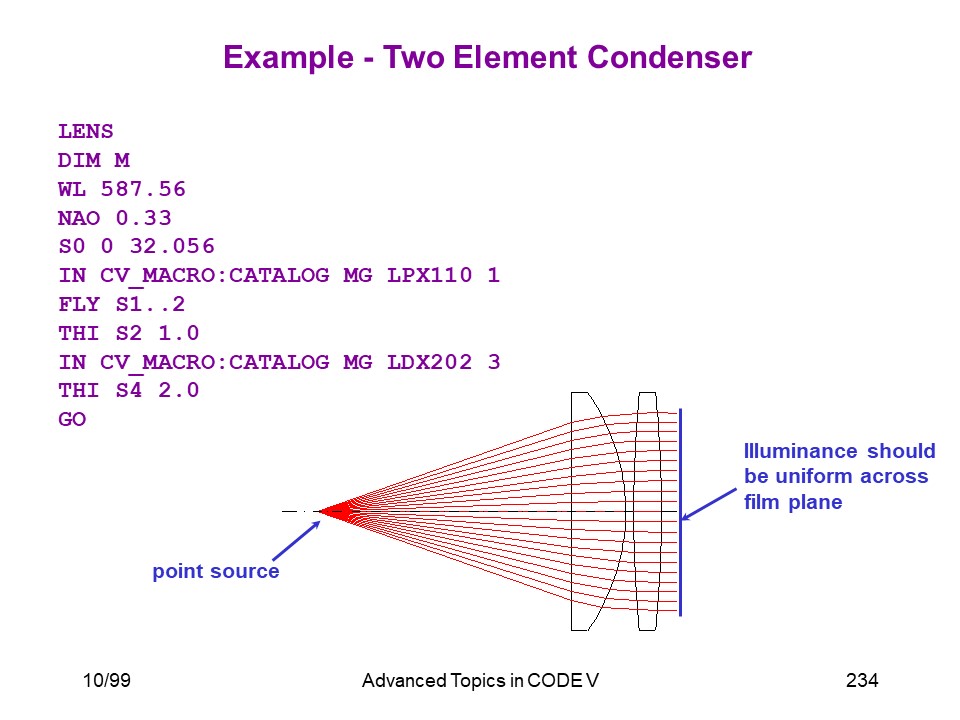 Example - Two Element Condenser

LENS
DIM M
WL 587.56
NAO 0.33
S0 0 32.056
IN CV_MACRO:CATALOG MG LPX110 1
FLY S1..2
THI S2 1.0
IN CV_MACRO:CATALOG MG LDX202 3
THI S4 2.0
GO

Illuminance should be uniform across film plane

point source

10/99

Advanced Topics in CODE V

234